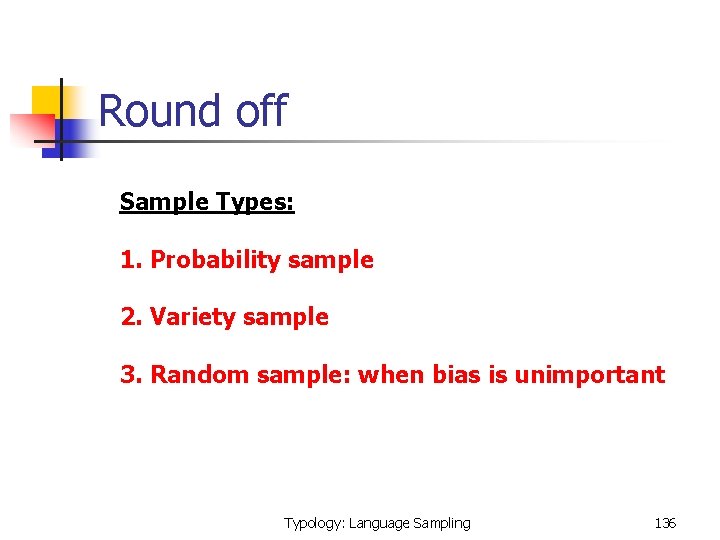 Round off

Sample Types:

1. Probability sample

2. Variety sample

3. Random sample: when bias is unimportant

Typology: Language Sampling

136